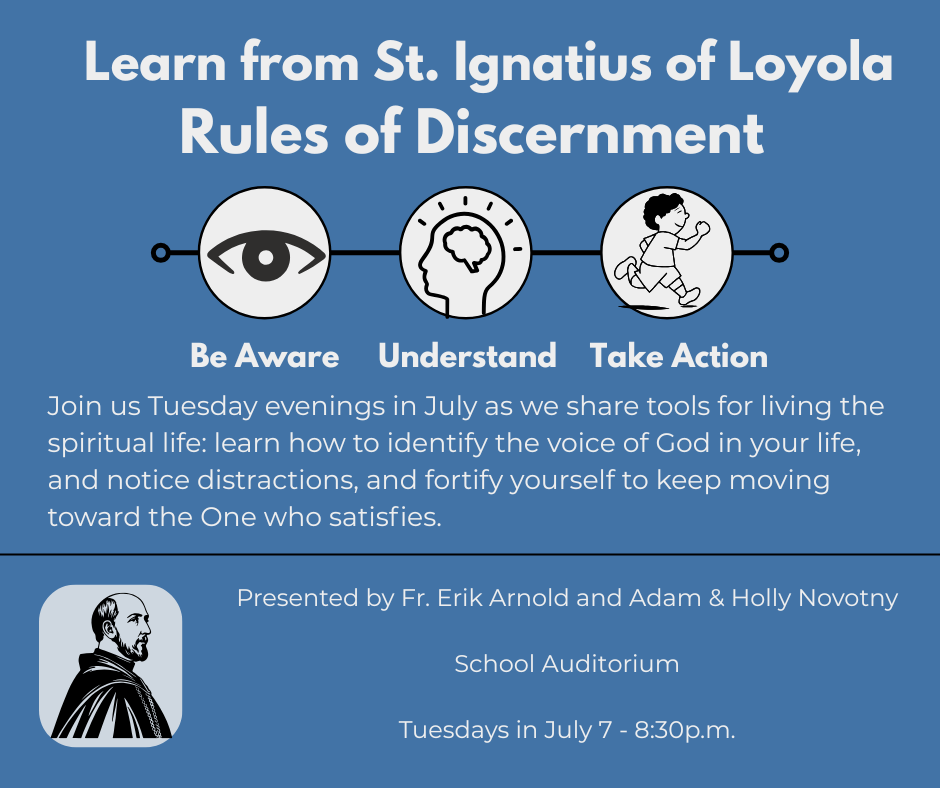 Learn from St. Ignatius of Loyola
Rules of Discernment

Be Aware Understand Take Action

Join us Tuesday evenings in July as we share tools for living the spiritual life: learn how to identify the voice of God in your life, and notice distractions, and fortify yourself to keep moving toward the One who satisfies.

Presented by Fr. Erik Arnold and Adam & Holly Novotny

School Auditorium

Tuesdays in July 7 - 8:30p.m.